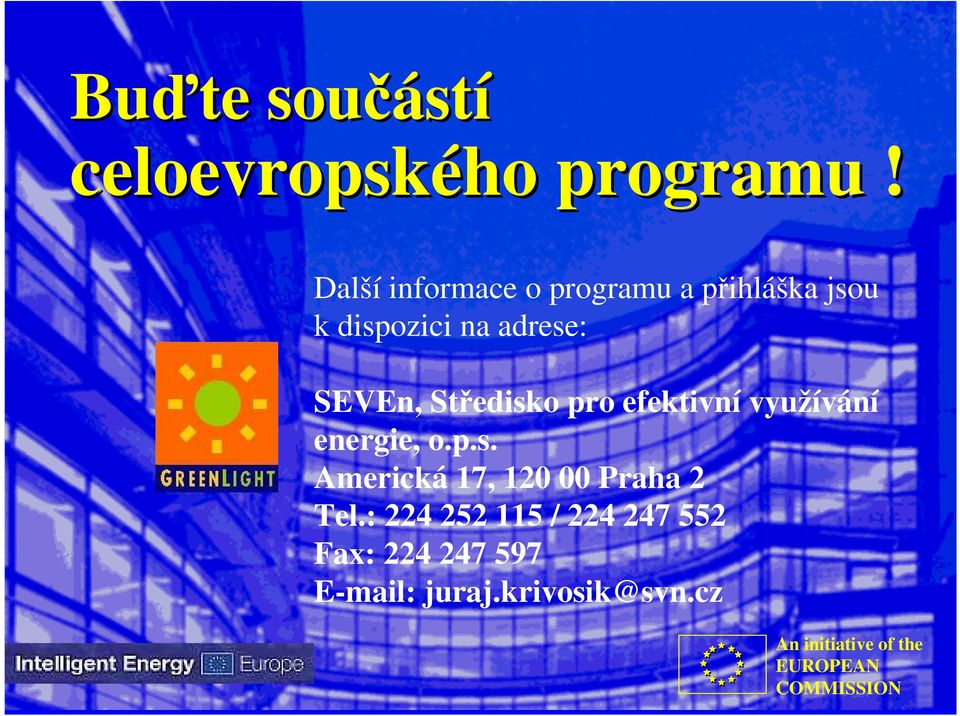 Buďte součástí celoevropského programu !

Další informace o programu a přihláška jsou k dispozici na adrese:

GREENLIGHT

SEVEn, Středisko pro efektivní využívání energie, o.p.s.
Americká 17, 120 00 Praha 2
Tel.: 224 252 115 / 224 247 552
Fax: 224 247 597
E-mail: juraj.krivosik@svn.cz

Intelligent Energy Europe

An initiative of the EUROPEAN COMMISSION